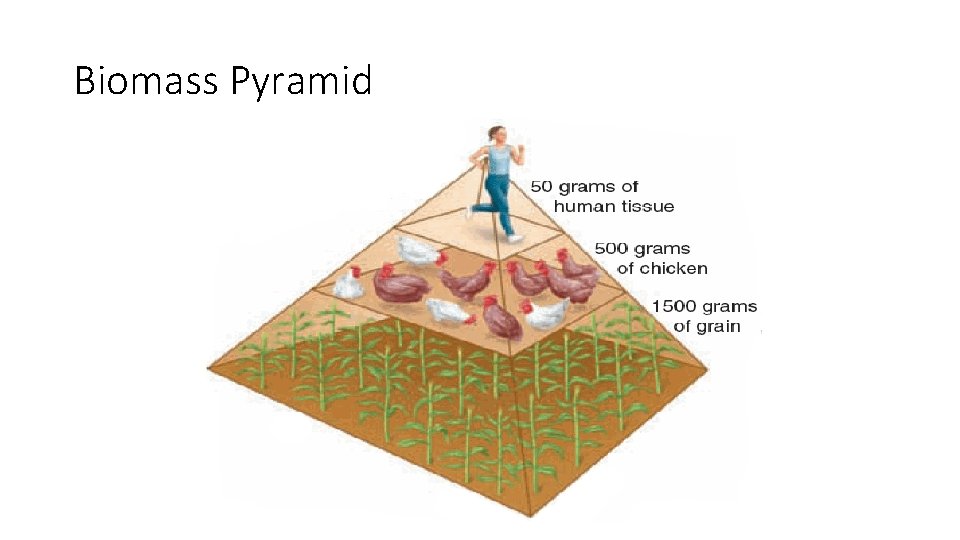 Biomass Pyramid

50 grams of human tissue

500 grams of chicken

1500 grams of grain